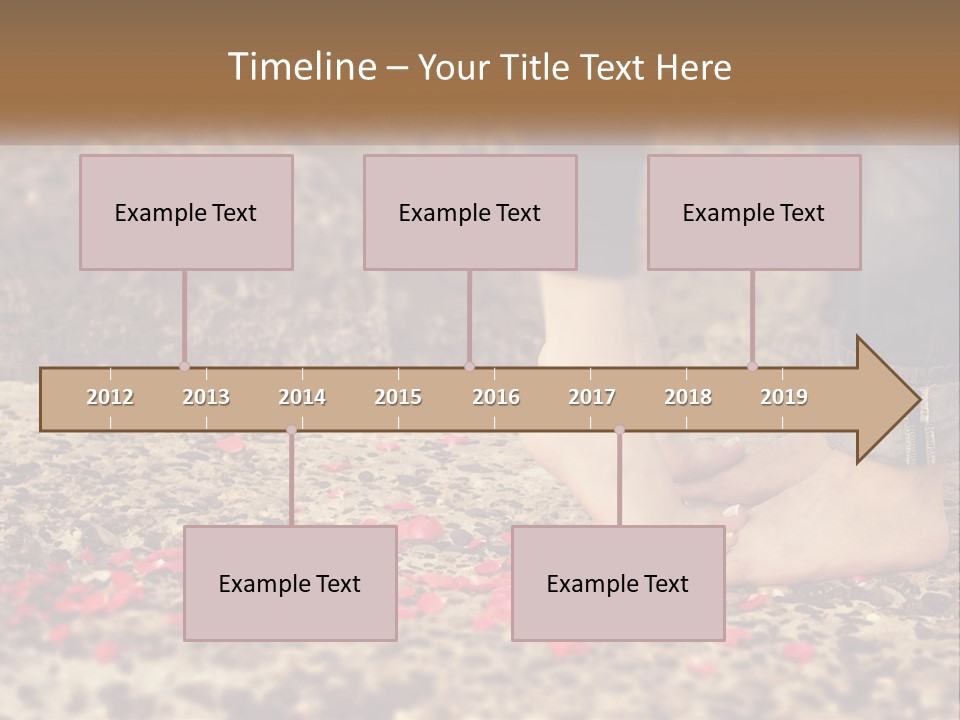 Timeline – Your Title Text Here

Example Text

Example Text

Example Text

2012 2013 2014 2015 2016 2017 2018 2019

Example Text

Example Text